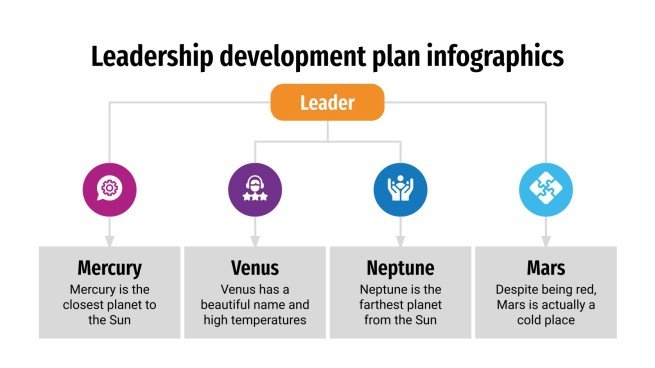 Leadership development plan infographics

Leader

Mercury
Mercury is the closest planet to the Sun

Venus
Venus has a beautiful name and high temperatures

Neptune
Neptune is the farthest planet from the Sun

Mars
Despite being red, Mars is actually a cold place